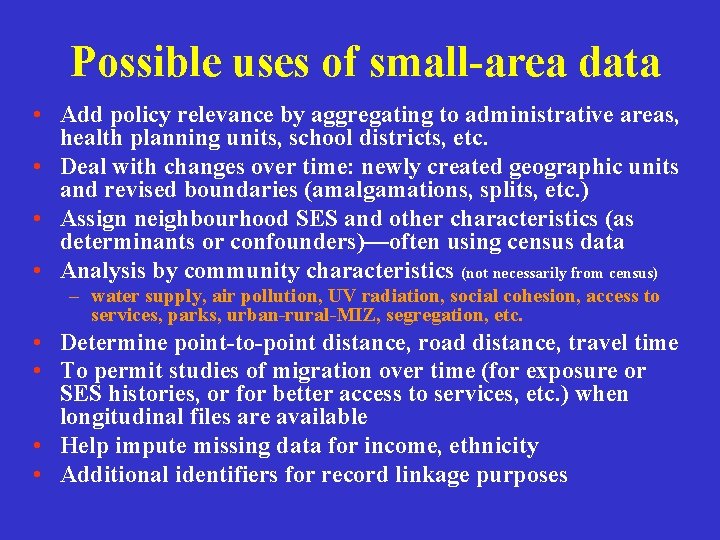 Possible uses of small-area data

• Add policy relevance by aggregating to administrative areas, health planning units, school districts, etc.
• Deal with changes over time: newly created geographic units and revised boundaries (amalgamations, splits, etc.)
• Assign neighbourhood SES and other characteristics (as determinants or confounders)—often using census data
• Analysis by community characteristics (not necessarily from census)
– water supply, air pollution, UV radiation, social cohesion, access to services, parks, urban-rural-MIZ, segregation, etc.
• Determine point-to-point distance, road distance, travel time
• To permit studies of migration over time (for exposure or SES histories, or for better access to services, etc.) when longitudinal files are available
• Help impute missing data for income, ethnicity
• Additional identifiers for record linkage purposes